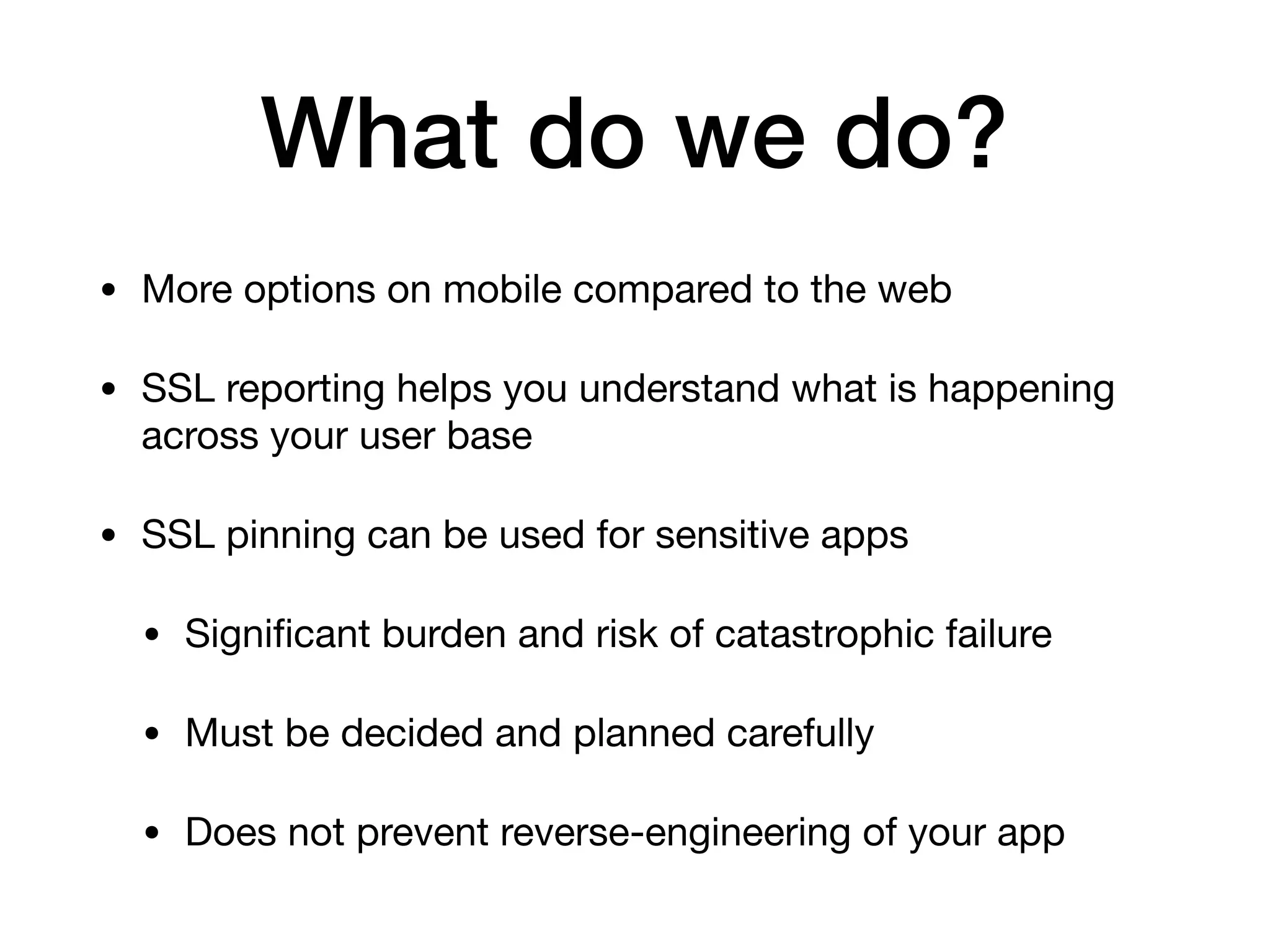 What do we do?

• More options on mobile compared to the web

• SSL reporting helps you understand what is happening across your user base

• SSL pinning can be used for sensitive apps

• Significant burden and risk of catastrophic failure

• Must be decided and planned carefully

• Does not prevent reverse-engineering of your app